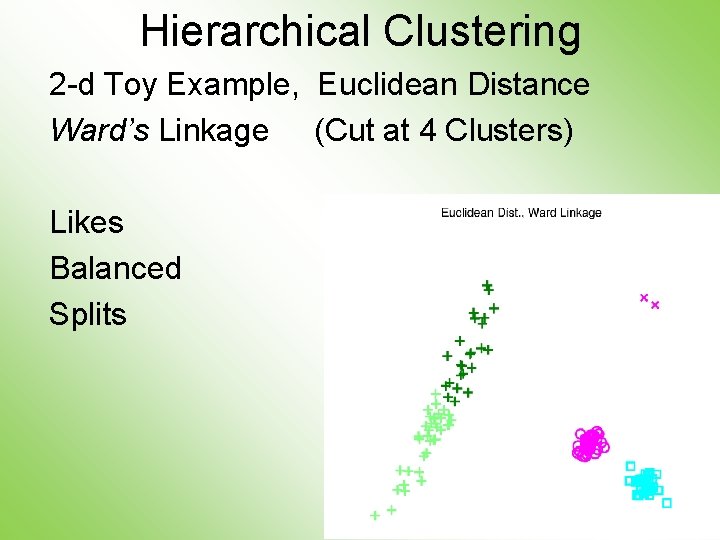 Hierarchical Clustering

2-d Toy Example, Euclidean Distance

Ward's Linkage (Cut at 4 Clusters)

Likes
Balanced
Splits

Euclidean Dist., Ward Linkage